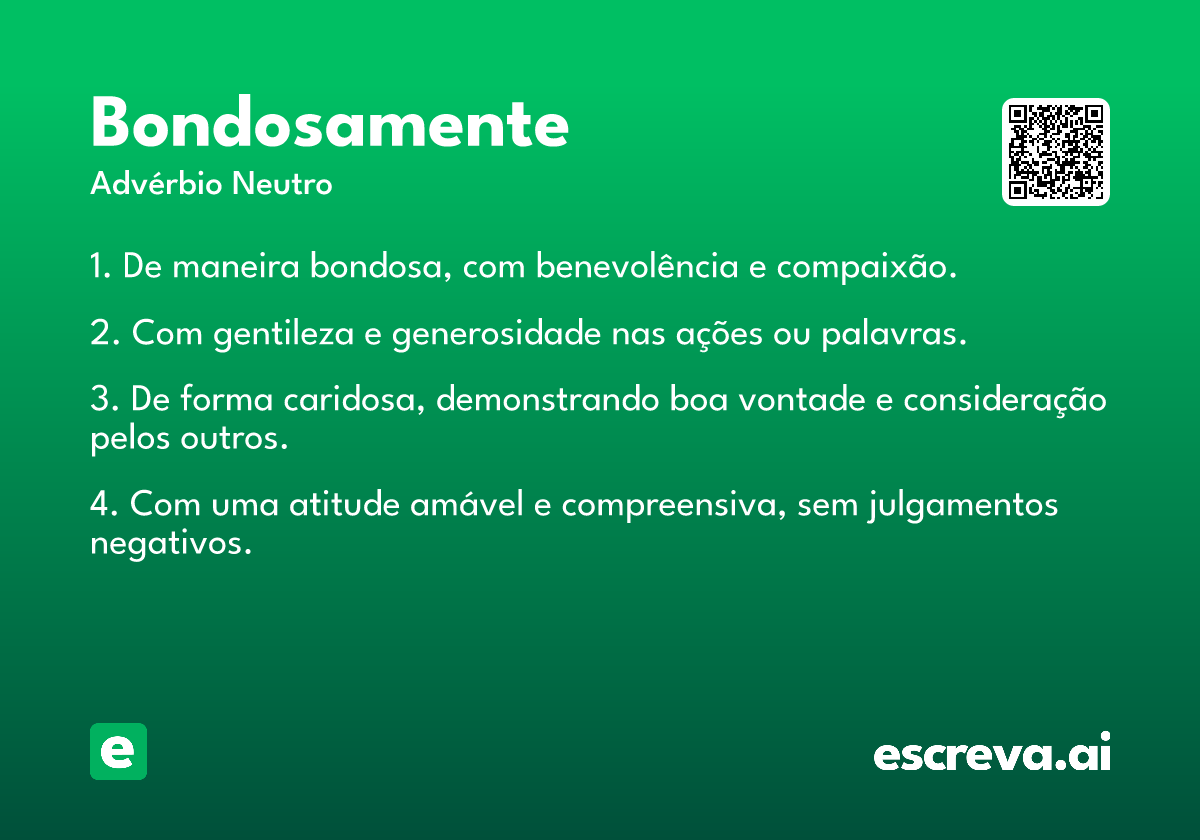 Bondosamente
Advérbio Neutro

1. De maneira bondosa, com benevolência e compaixão.

2. Com gentileza e generosidade nas ações ou palavras.

3. De forma caridosa, demonstrando boa vontade e consideração pelos outros.

4. Com uma atitude amável e compreensiva, sem julgamentos negativos.

e

escreva.ai